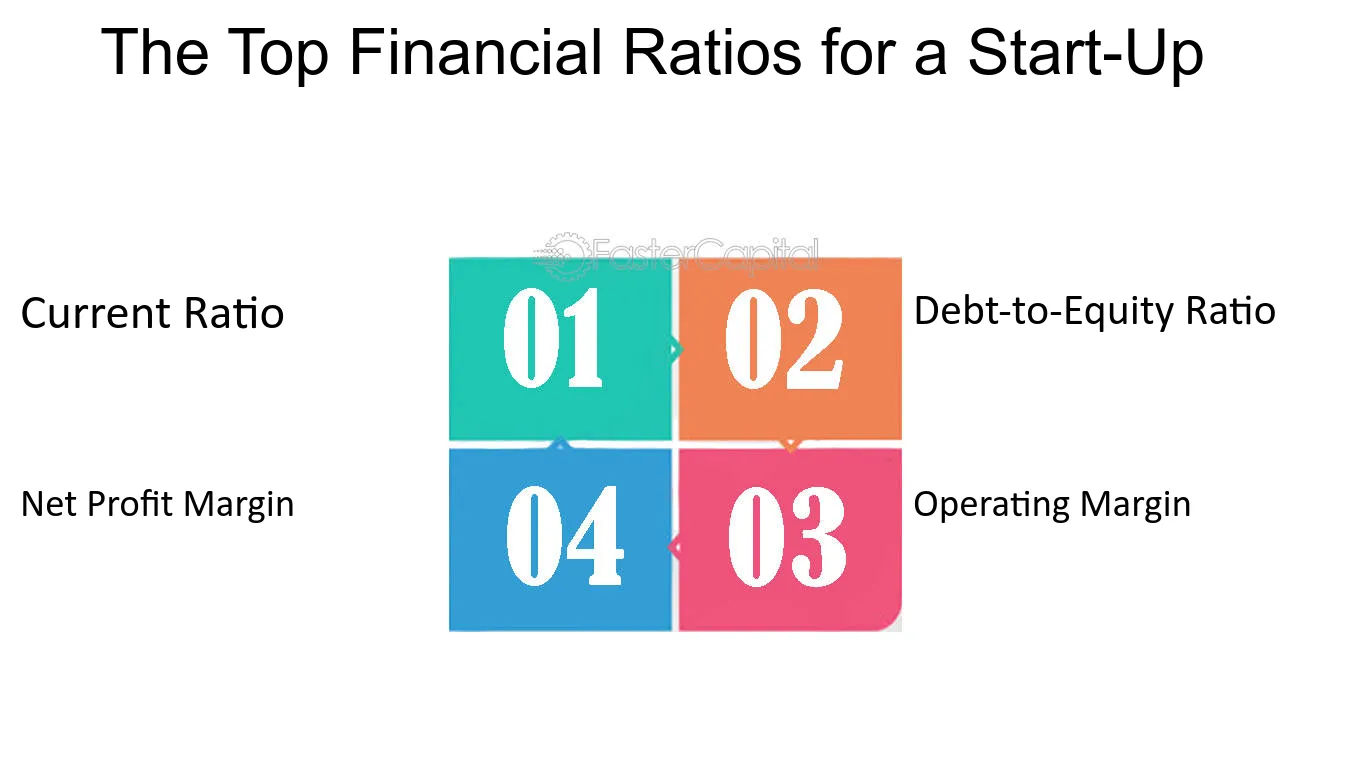 The Top Financial Ratios for a Start-Up

Current Ratio

01

02

Debt-to-Equity Ratio

Net Profit Margin

04

03

Operating Margin

FasterCapital